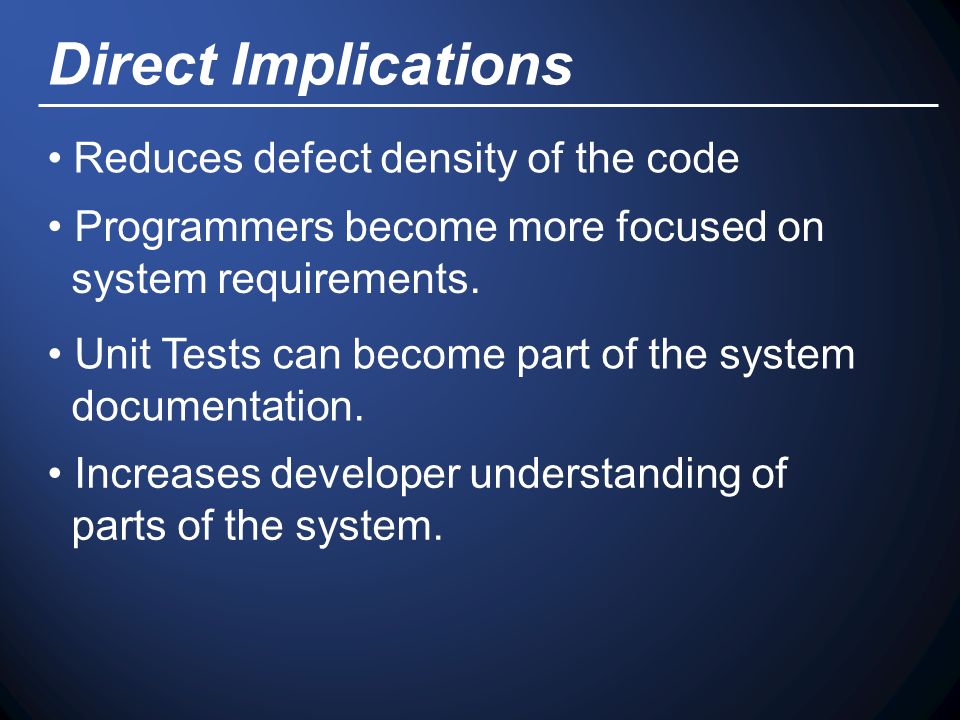 Direct Implications

• Reduces defect density of the code

• Programmers become more focused on system requirements.

• Unit Tests can become part of the system documentation.

• Increases developer understanding of parts of the system.